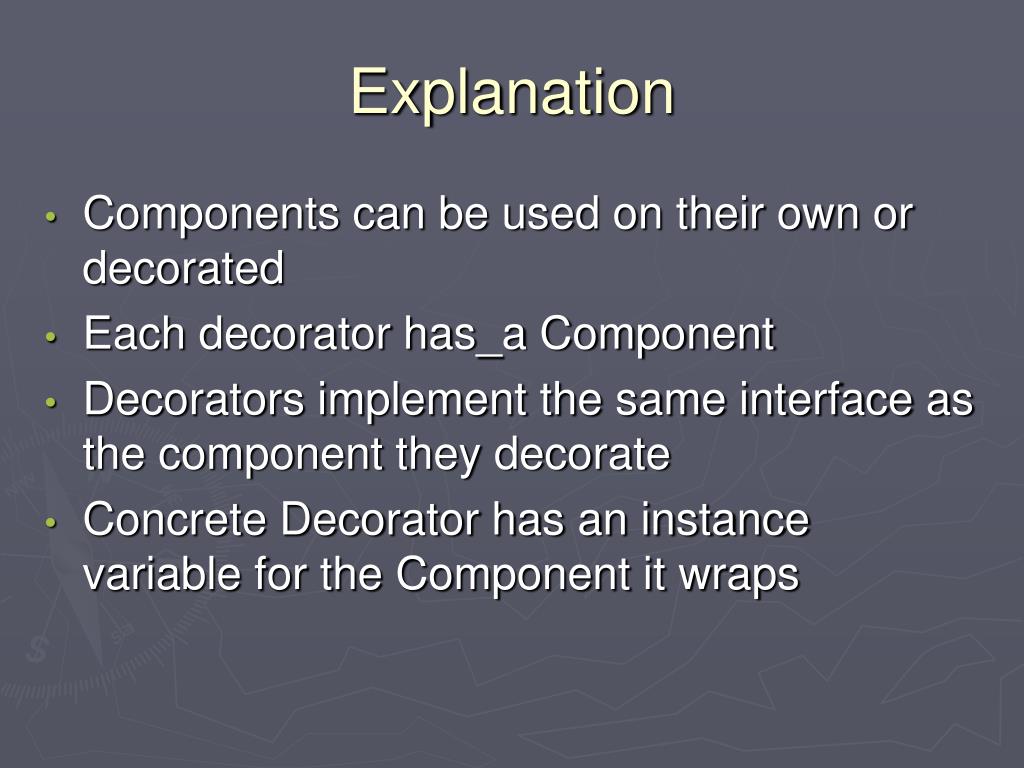 Explanation

• Components can be used on their own or decorated
• Each decorator has_a Component
• Decorators implement the same interface as the component they decorate
• Concrete Decorator has an instance variable for the Component it wraps